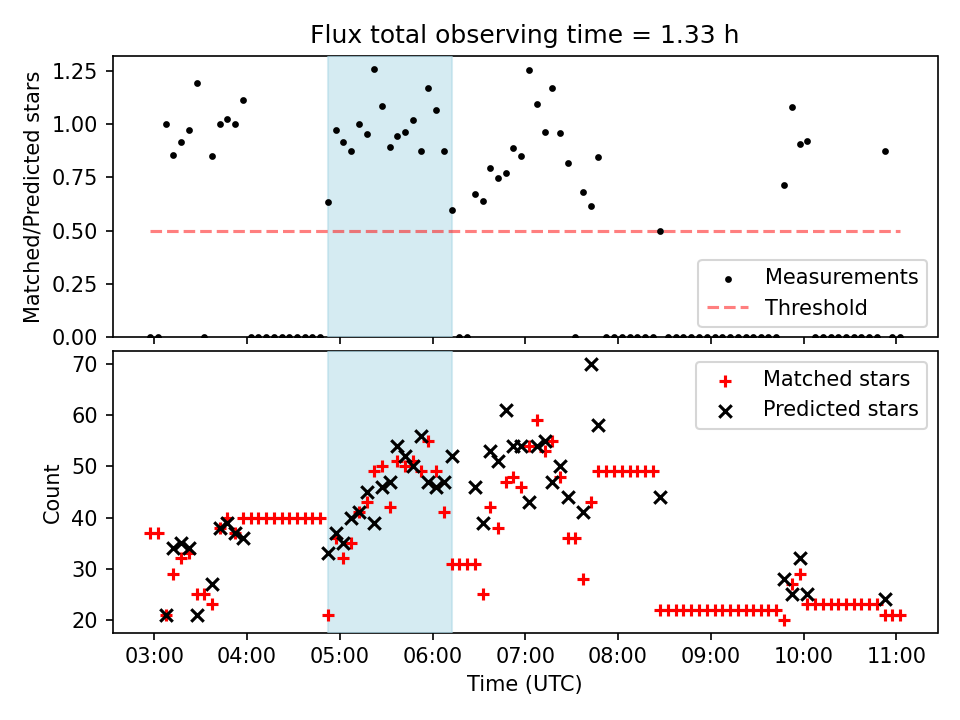 Flux total observing time = 1.33 h

Matched/Predicted stars

1.25
1.00
0.75
0.50
0.25
0.00

Measurements
Threshold

Count

70
60
50
40
30
20

Matched stars
Predicted stars

03:00
04:00
05:00
06:00
07:00
08:00
09:00
10:00
11:00

Time (UTC)